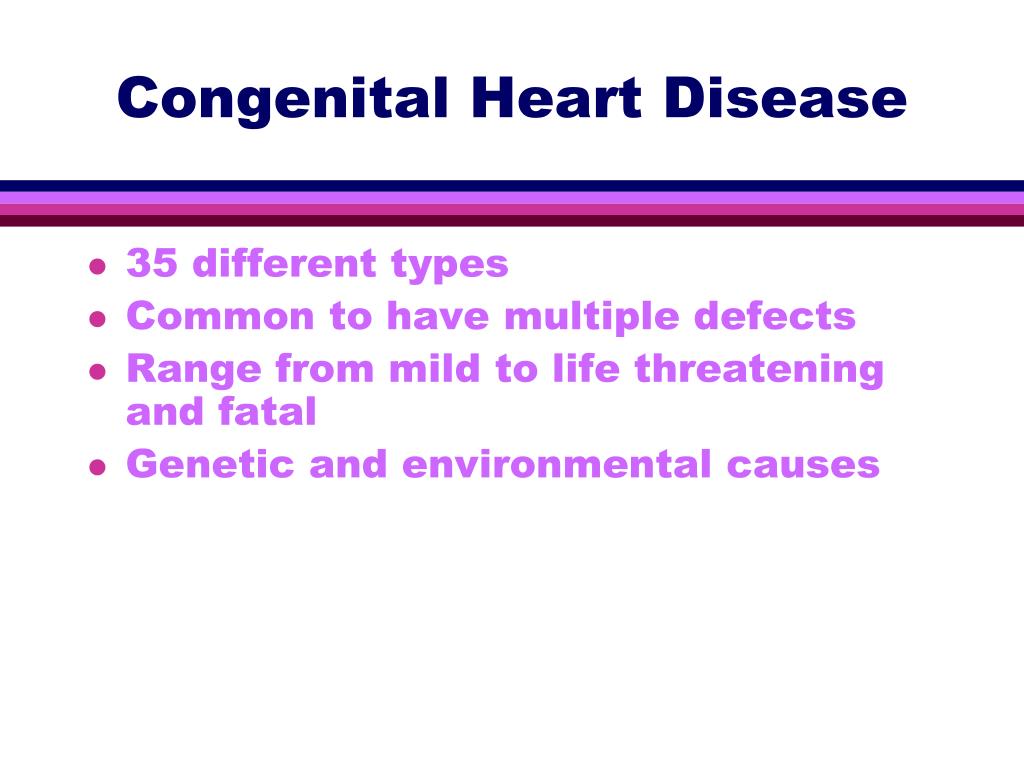 Congenital Heart Disease

- 35 different types
- Common to have multiple defects
- Range from mild to life threatening and fatal
- Genetic and environmental causes